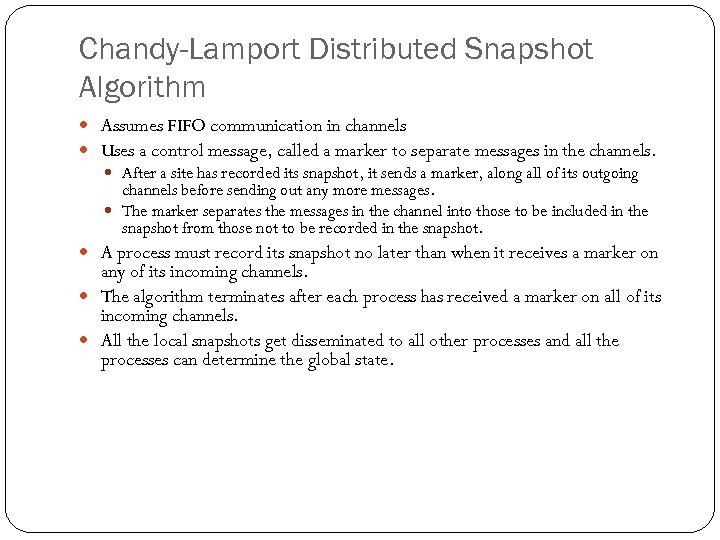 Chandy-Lamport Distributed Snapshot Algorithm

- Assumes FIFO communication in channels
- Uses a control message, called a marker to separate messages in the channels.
  - After a site has recorded its snapshot, it sends a marker, along all of its outgoing channels before sending out any more messages.
  - The marker separates the messages in the channel into those to be included in the snapshot from those not to be recorded in the snapshot.
- A process must record its snapshot no later than when it receives a marker on any of its incoming channels.
- The algorithm terminates after each process has received a marker on all of its incoming channels.
- All the local snapshots get disseminated to all other processes and all the processes can determine the global state.